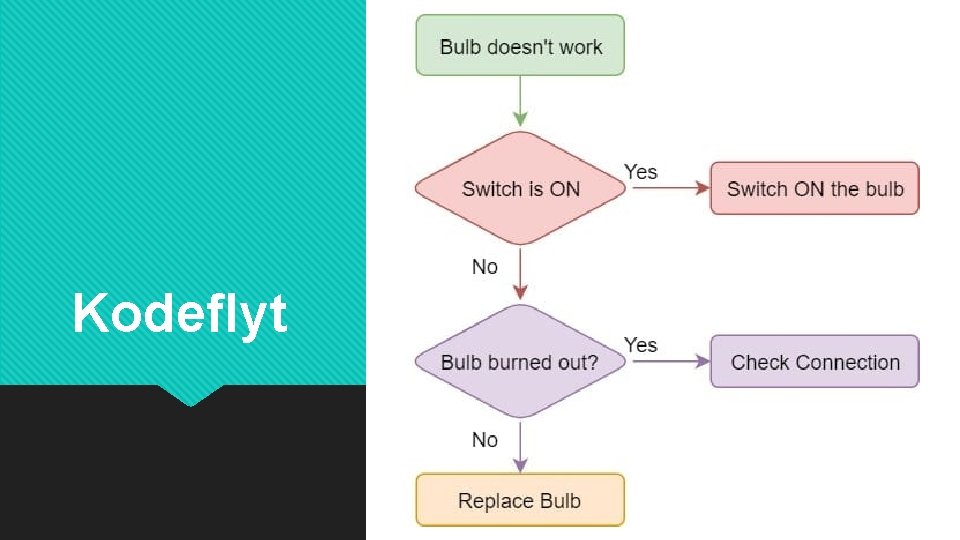 Kodeflyt

Bulb doesn't work

Switch is ON

Yes

Switch ON the bulb

No

Bulb burned out?

Yes

Check Connection

No

Replace Bulb